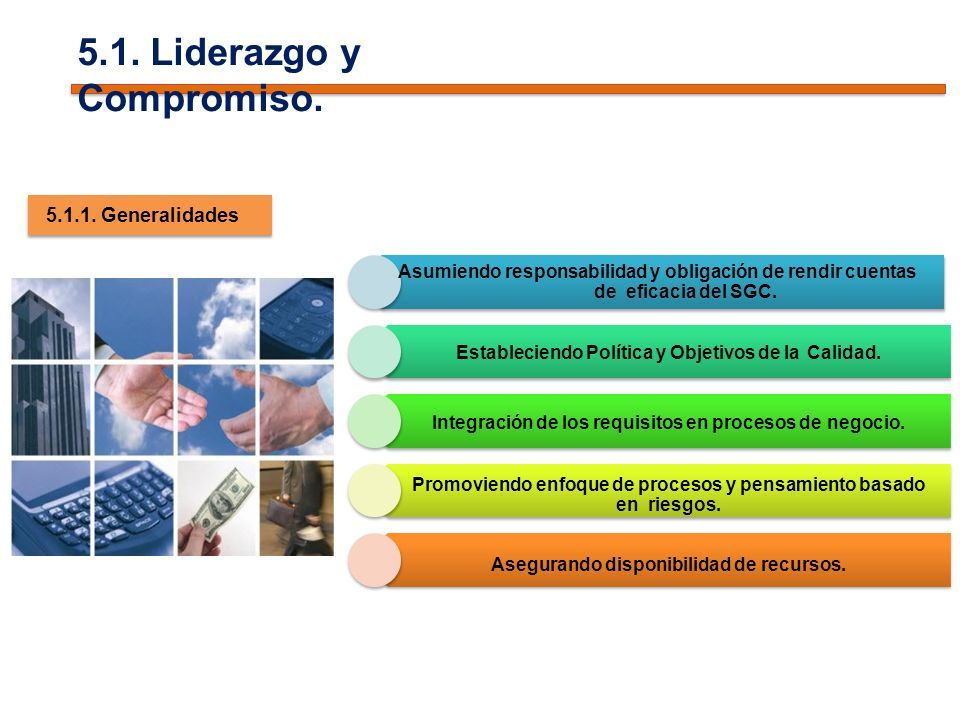 5.1. Liderazgo y Compromiso.

5.1.1. Generalidades

Asumiendo responsabilidad y obligación de rendir cuentas de eficacia del SGC.

Estableciendo Política y Objetivos de la Calidad.

Integración de los requisitos en procesos de negocio.

Promoviendo enfoque de procesos y pensamiento basado en riesgos.

Asegurando disponibilidad de recursos.